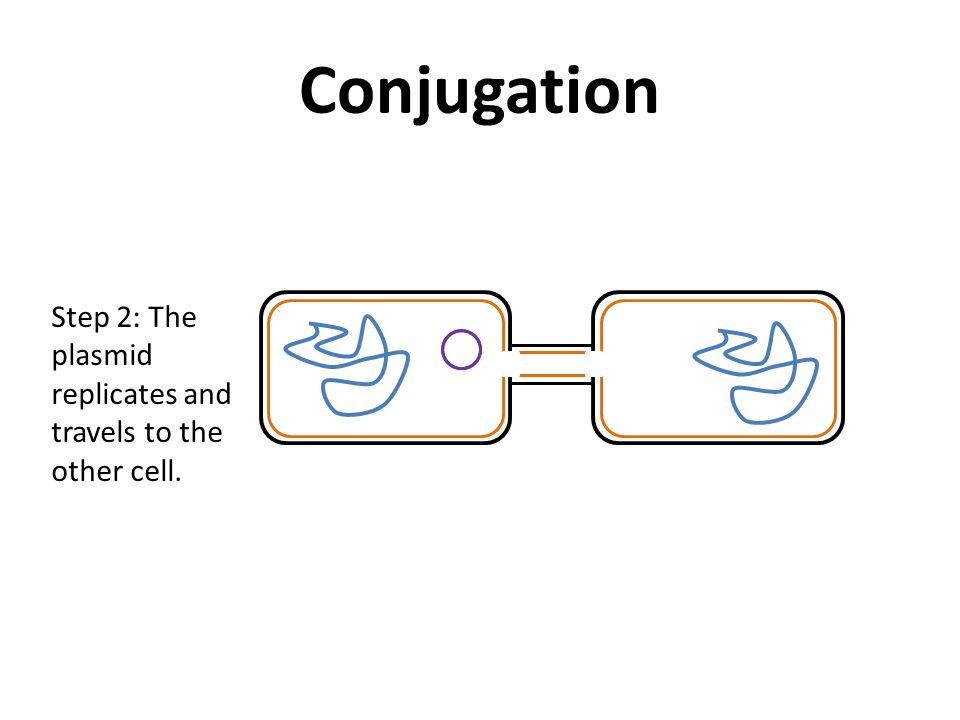 Conjugation

Step 2: The plasmid replicates and travels to the other cell.